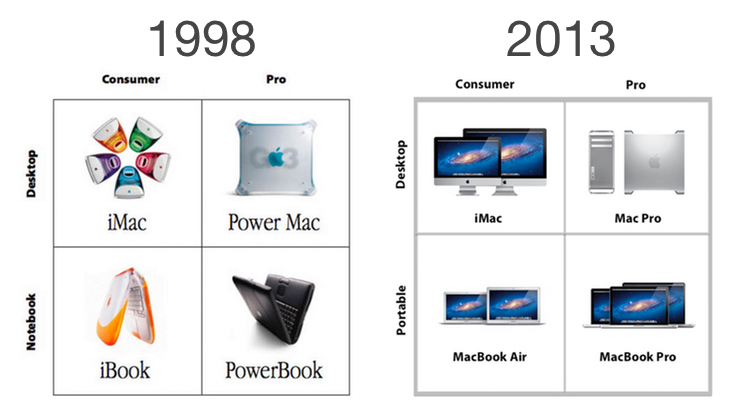 1998

| | Consumer | Pro |
|---|---|---|
| Desktop | iMac | G3 Power Mac |
| Notebook | iBook | PowerBook |

2013

| | Consumer | Pro |
|---|---|---|
| Desktop | iMac | Mac Pro |
| Portable | MacBook Air | MacBook Pro |